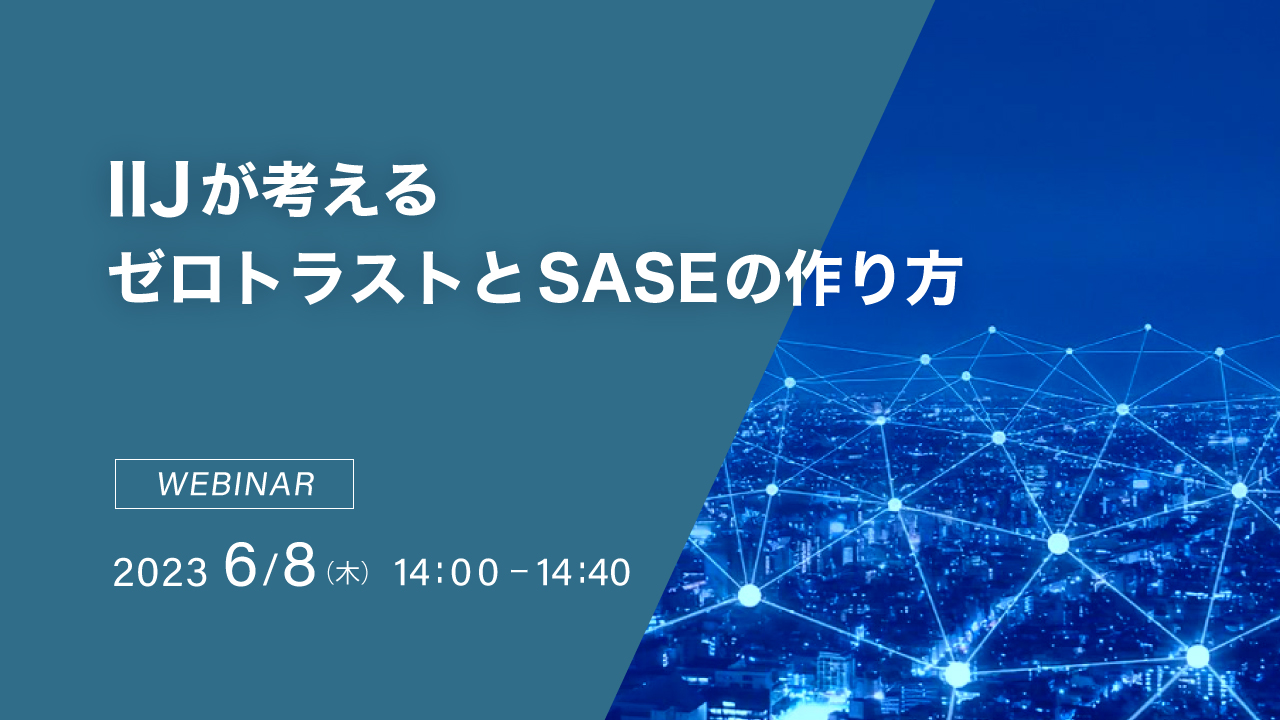 IIJが考える
ゼロトラストとSASEの作り方

WEBINAR

2023 6/8(木) 14:00－14:40